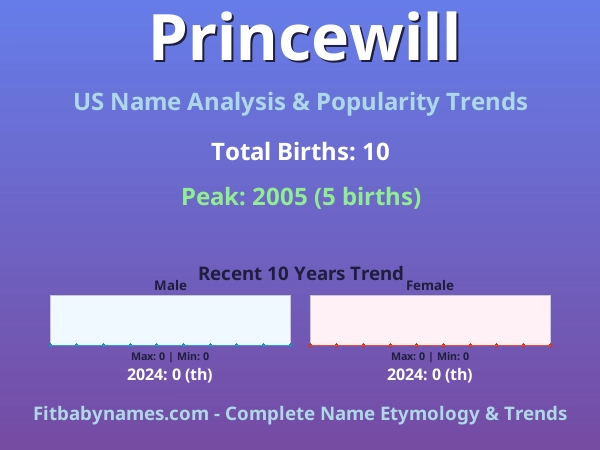 Princewill

US Name Analysis & Popularity Trends

Total Births: 10

Peak: 2005 (5 births)

Recent 10 Years Trend

Male

Max: 0 | Min: 0

2024: 0 (th)

Female

Max: 0 | Min: 0

2024: 0 (th)

Fitbabynames.com - Complete Name Etymology & Trends